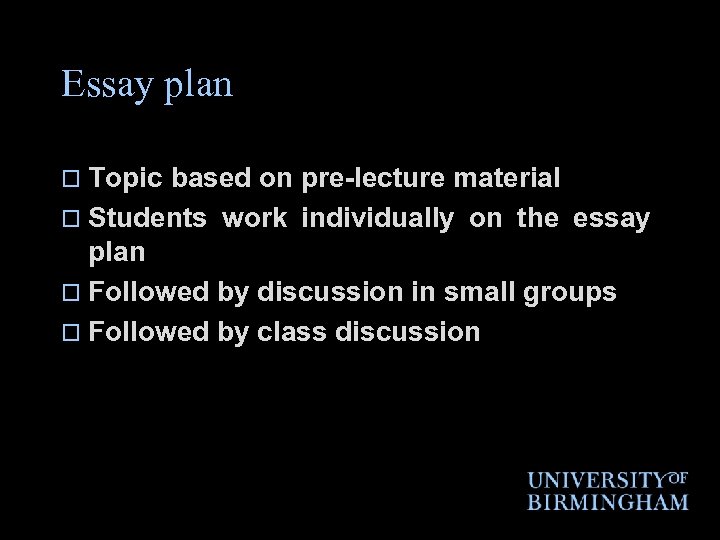 Essay plan

□ Topic based on pre-lecture material
□ Students work individually on the essay plan
□ Followed by discussion in small groups
□ Followed by class discussion

UNIVERSITY OF BIRMINGHAM